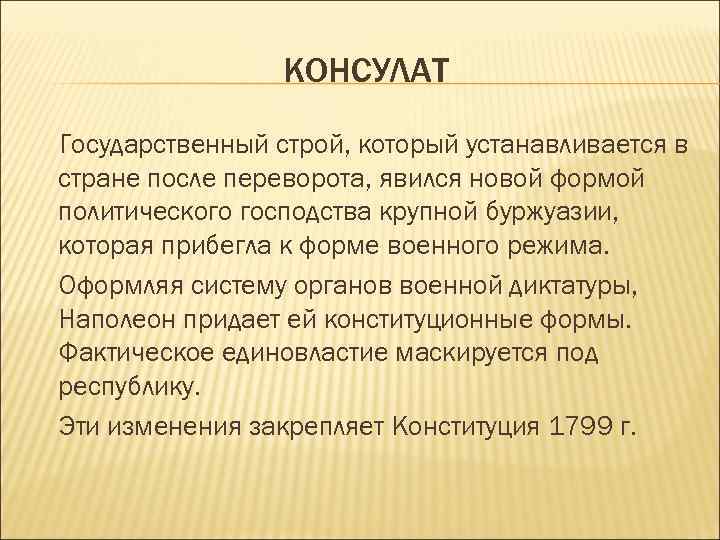 КОНСУЛАТ

Государственный строй, который устанавливается в стране после переворота, явился новой формой политического господства крупной буржуазии, которая прибегла к форме военного режима.

Оформляя систему органов военной диктатуры, Наполеон придает ей конституционные формы. Фактическое единовластие маскируется под республику.

Эти изменения закрепляет Конституция 1799 г.